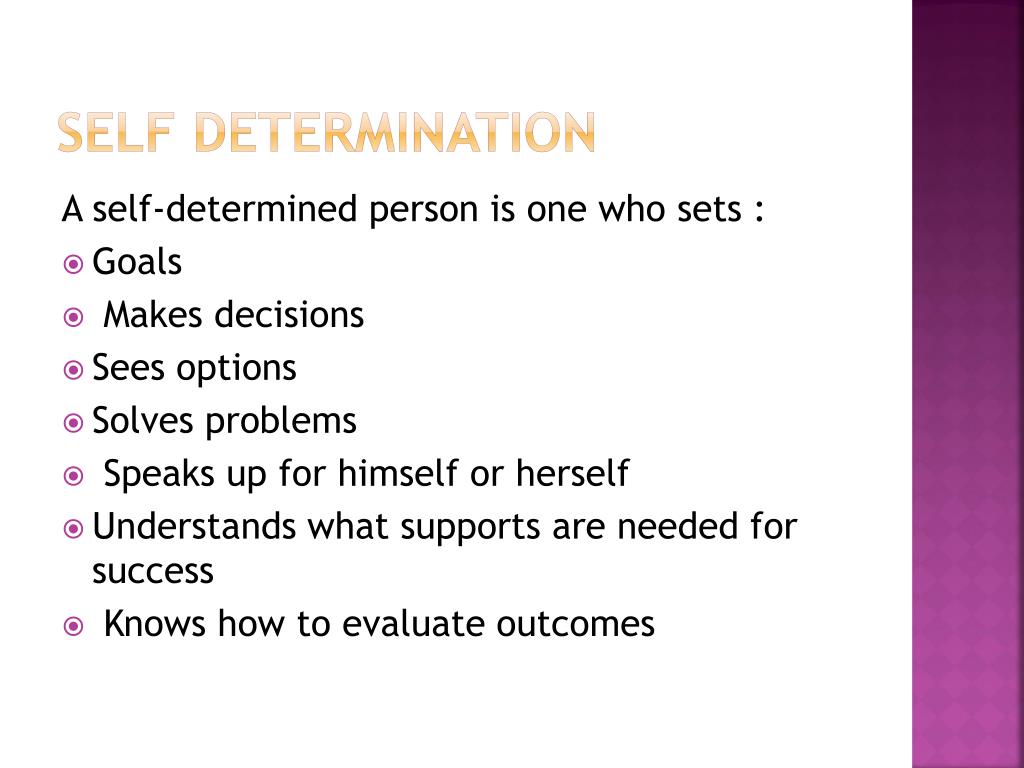 SELF DETERMINATION

A self-determined person is one who sets :

- Goals
- Makes decisions
- Sees options
- Solves problems
- Speaks up for himself or herself
- Understands what supports are needed for success
- Knows how to evaluate outcomes